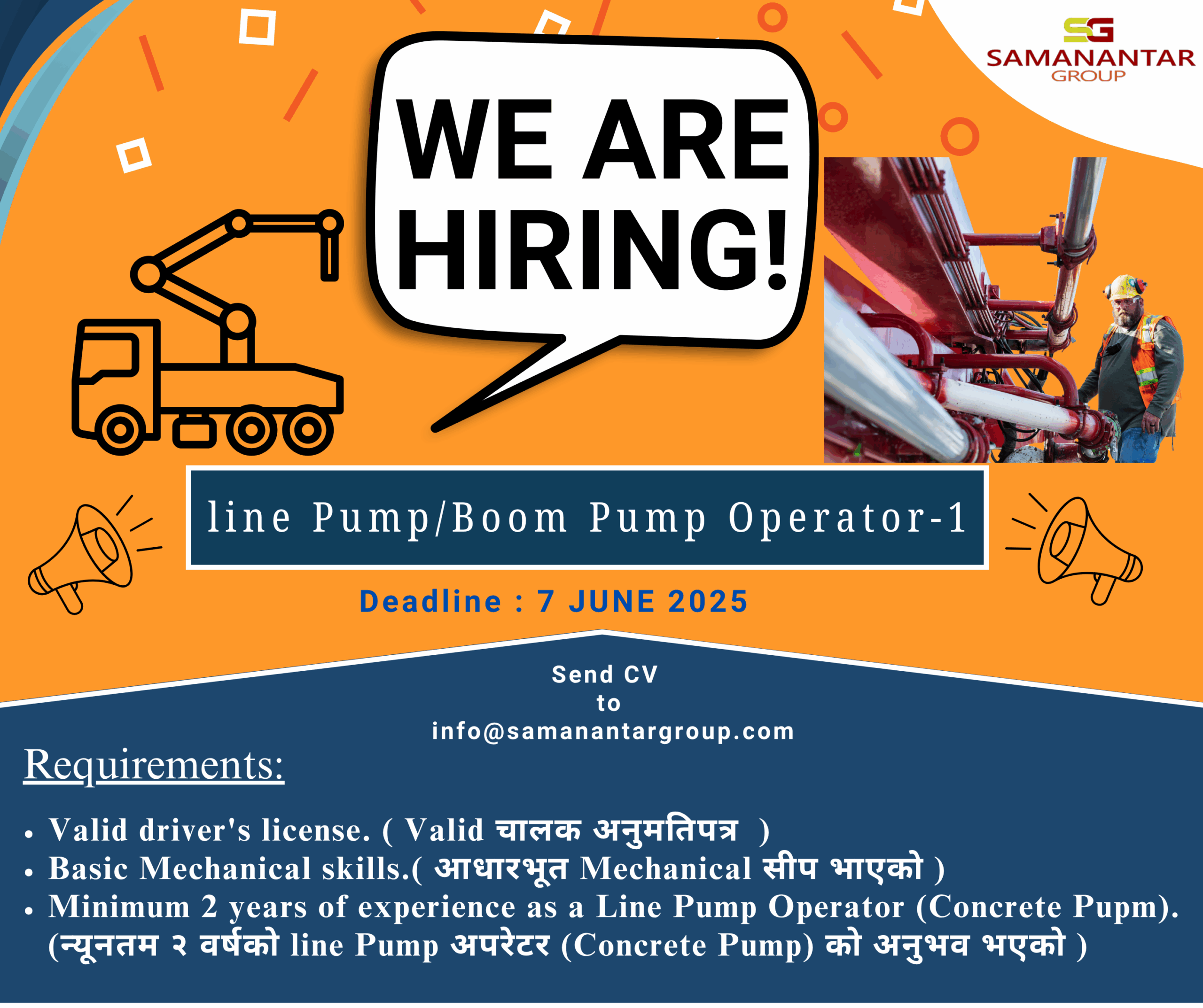 SG
SAMANANTAR
GROUP

WE ARE HIRING!

line Pump/Boom Pump Operator-1

Deadline : 7 JUNE 2025

Send CV
to
info@samanantargroup.com

Requirements:

• Valid driver's license. ( Valid चालक अनुमतिपत्र )
• Basic Mechanical skills.( आधारभूत Mechanical सीप भाएको )
• Minimum 2 years of experience as a Line Pump Operator (Concrete Pupm). (न्यूनतम २ वर्षको line Pump अपरेटर (Concrete Pump) को अनुभव भएको )